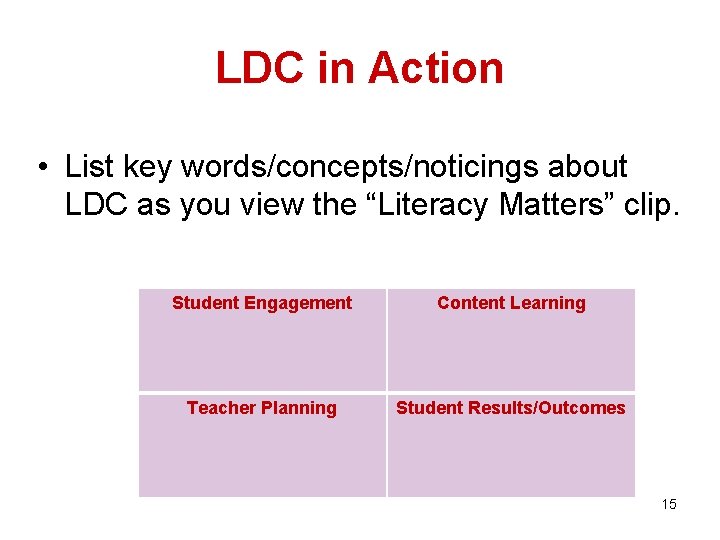 LDC in Action

• List key words/concepts/noticings about LDC as you view the “Literacy Matters” clip.

| Student Engagement | Content Learning |
|---|---|
| Teacher Planning | Student Results/Outcomes |

15